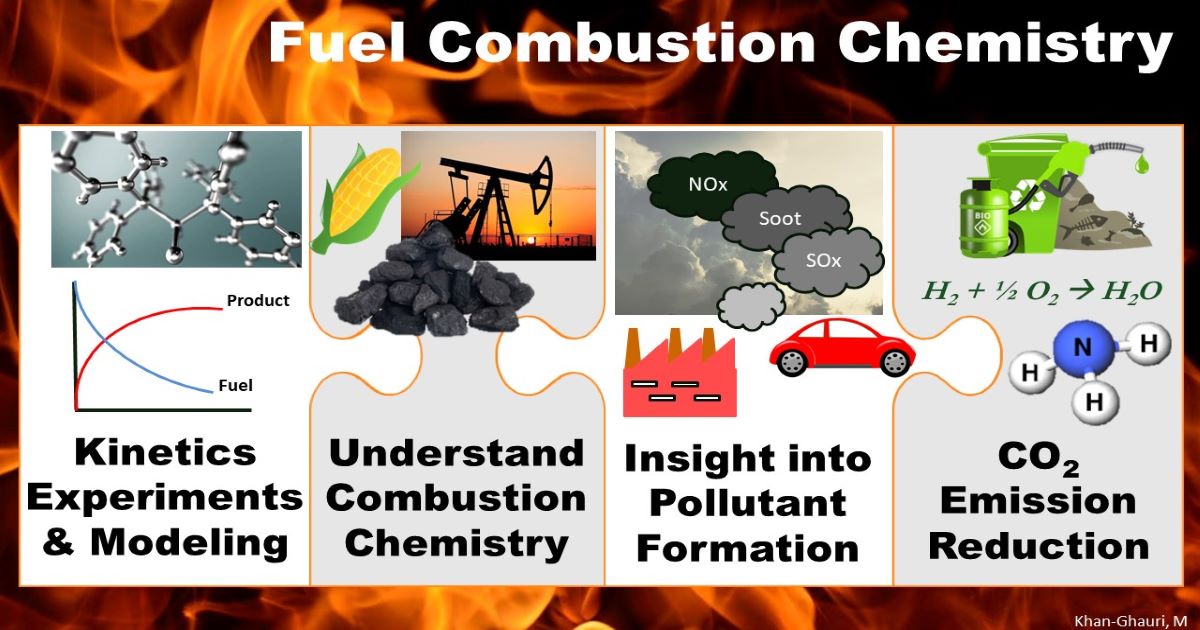 Fuel Combustion Chemistry

Product

Fuel

Kinetics Experiments & Modeling

Understand Combustion Chemistry

NOx

Soot

SOx

Insight into Pollutant Formation

BIO

$H_2 + ½ O_2 \rightarrow H_2O$

N

H

H

H

$CO_2$ Emission Reduction

Khan-Ghauri, M